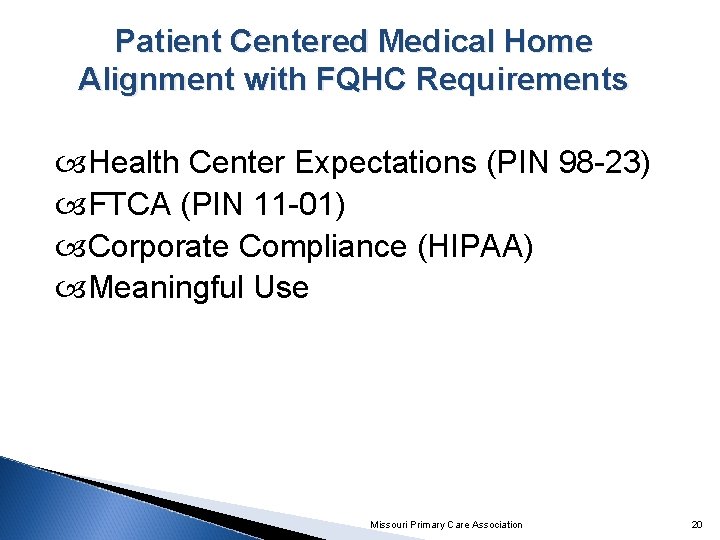 Patient Centered Medical Home Alignment with FQHC Requirements

Health Center Expectations (PIN 98-23)
FTCA (PIN 11-01)
Corporate Compliance (HIPAA)
Meaningful Use

Missouri Primary Care Association

20